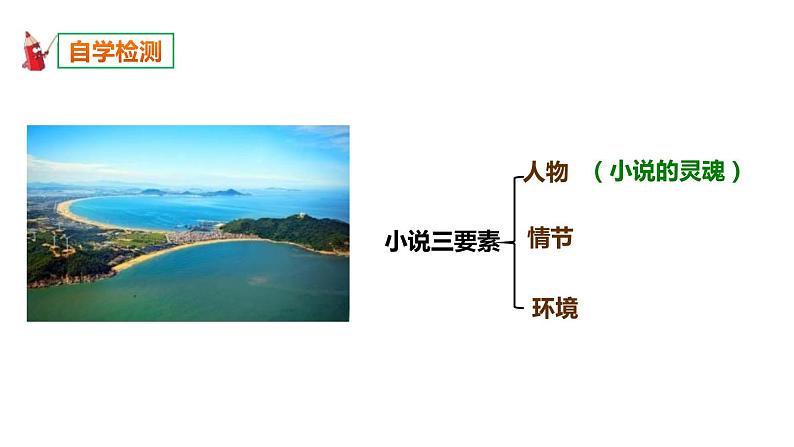 自学检测

小说三要素

人物 （小说的灵魂）

情节

环境